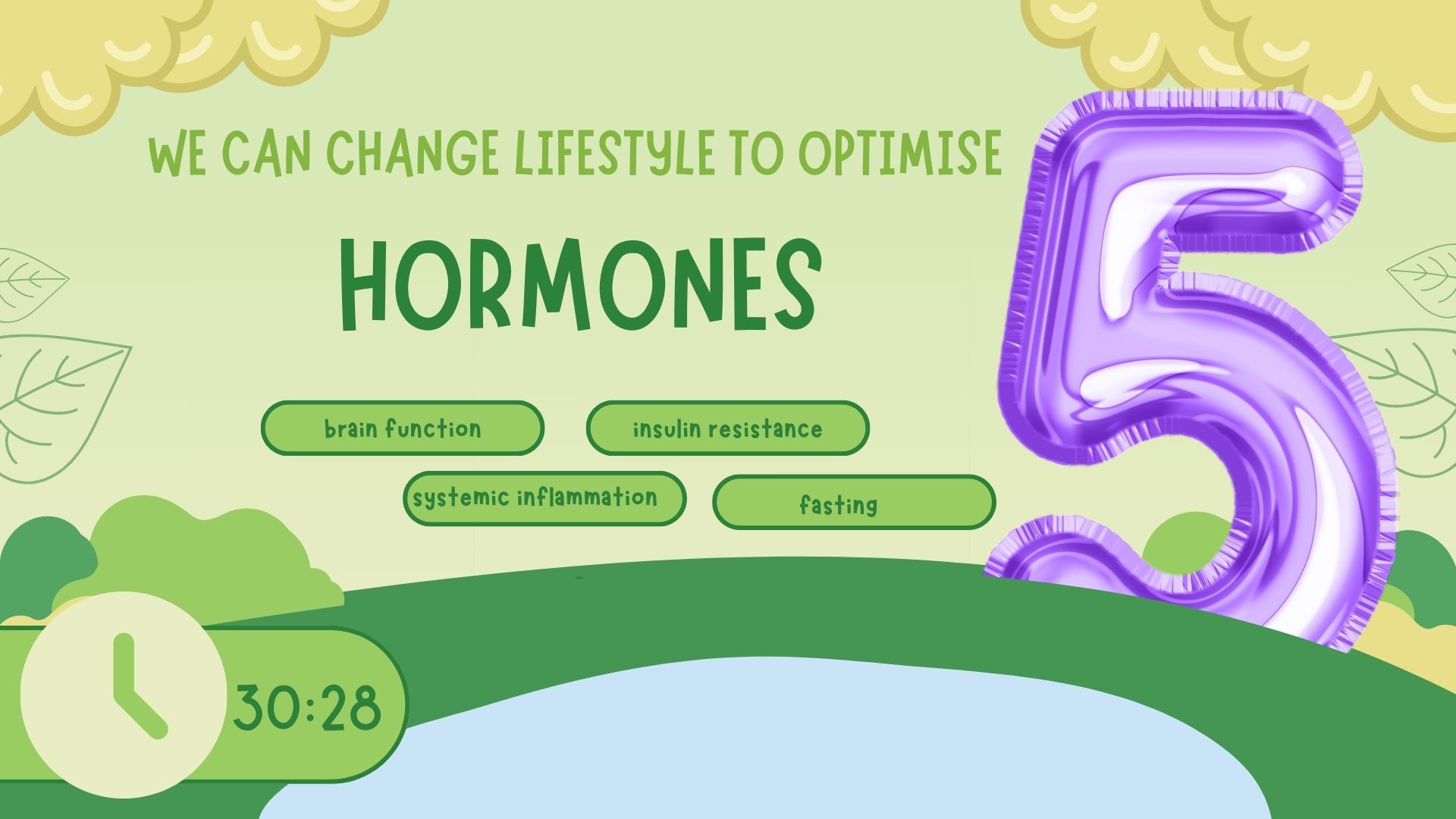 WE CAN CHANGE LIFESTYLE TO OPTIMISE

HORMONES

5

brain function

insulin resistance

systemic inflammation

fasting

30:28